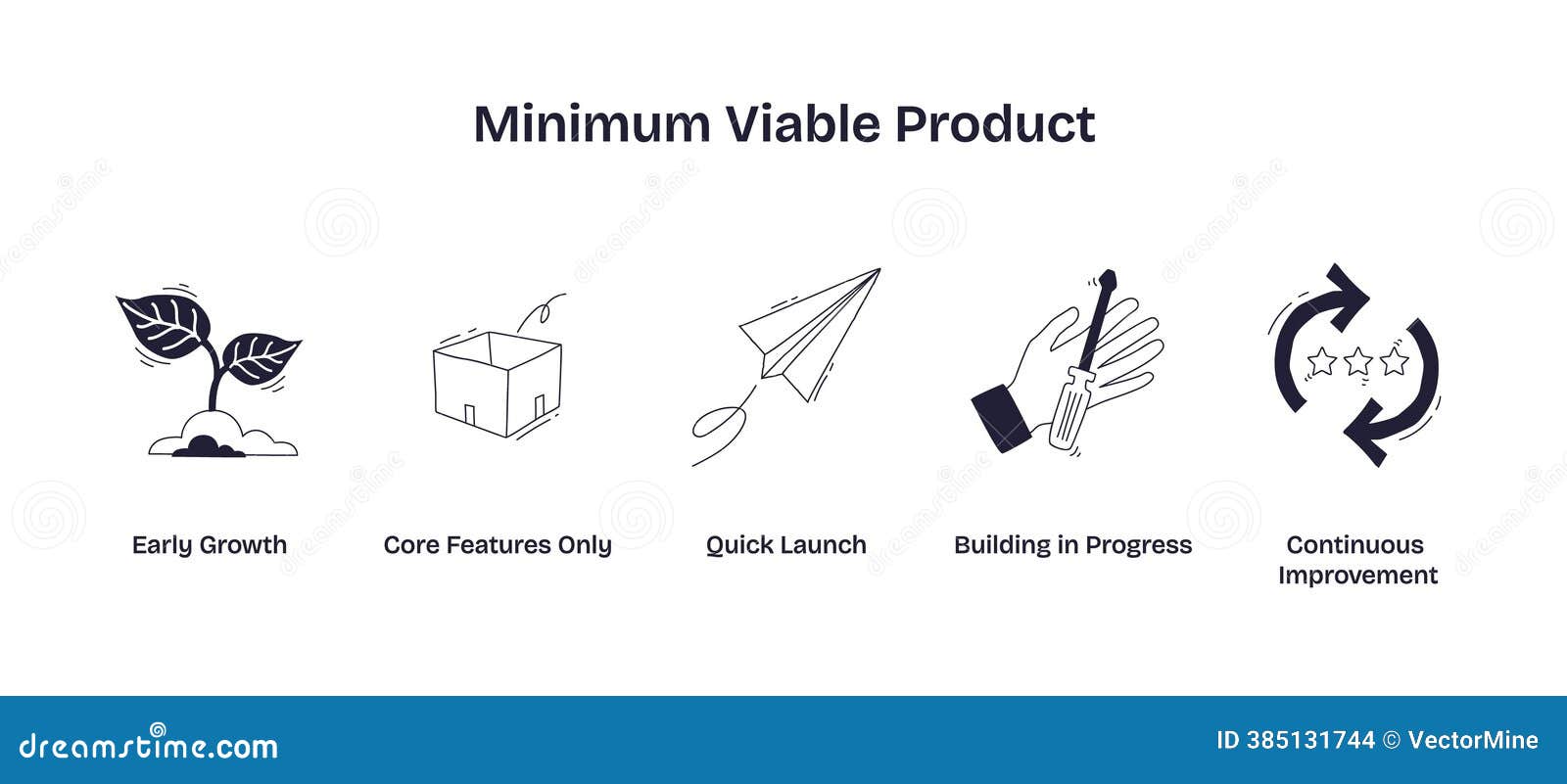 Minimum Viable Product

Early Growth

Core Features Only

Quick Launch

Building in Progress

Continuous Improvement

dreamstime.com

ID 385131744 © VectorMine